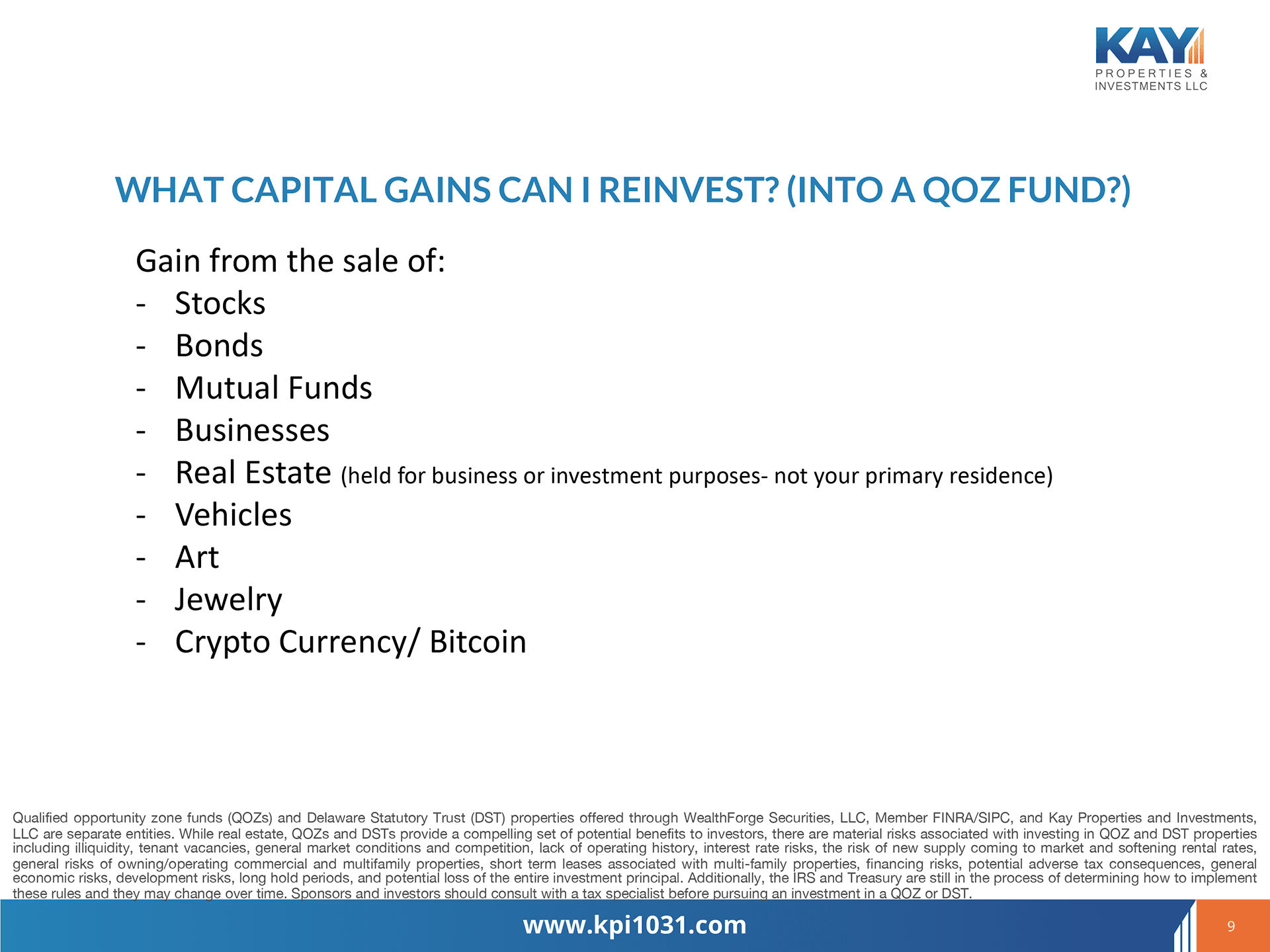 KAY
PROPERTIES &
INVESTMENTS LLC

WHAT CAPITAL GAINS CAN I REINVEST? (INTO A QOZ FUND?)

Gain from the sale of:
- Stocks
- Bonds
- Mutual Funds
- Businesses
- Real Estate (held for business or investment purposes- not your primary residence)
- Vehicles
- Art
- Jewelry
- Crypto Currency/ Bitcoin

Qualified opportunity zone funds (QOZs) and Delaware Statutory Trust (DST) properties offered through WealthForge Securities, LLC, Member FINRA/SIPC, and Kay Properties and Investments, LLC are separate entities. While real estate, QOZs and DSTs provide a compelling set of potential benefits to investors, there are material risks associated with investing in QOZ and DST properties including illiquidity, tenant vacancies, general market conditions and competition, lack of operating history, interest rate risks, the risk of new supply coming to market and softening rental rates, general risks of owning/operating commercial and multifamily properties, short term leases associated with multi-family properties, financing risks, potential adverse tax consequences, general economic risks, development risks, long hold periods, and potential loss of the entire investment principal. Additionally, the IRS and Treasury are still in the process of determining how to implement these rules and they may change over time. Sponsors and investors should consult with a tax specialist before pursuing an investment in a QOZ or DST.

www.kpi1031.com

9